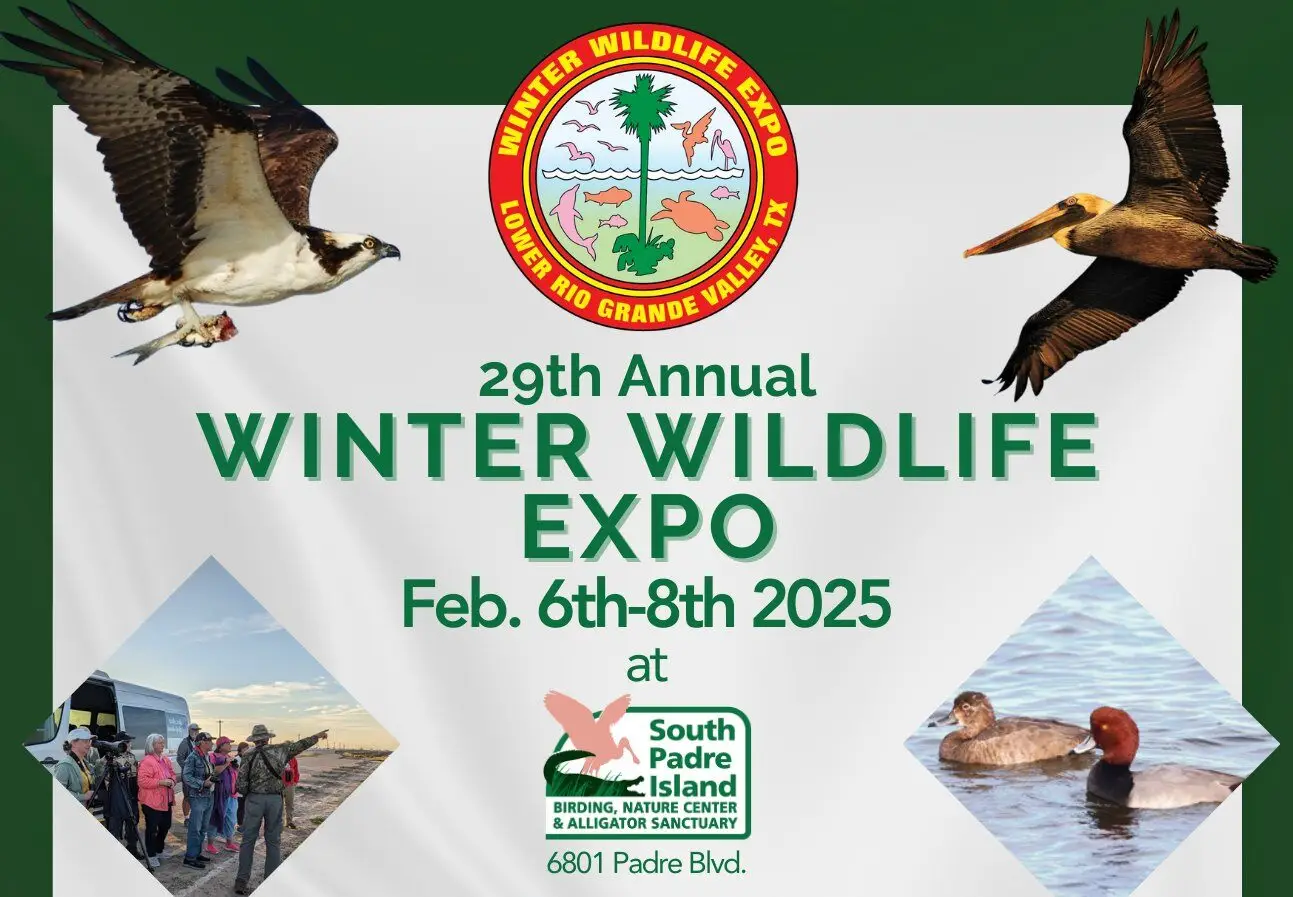 WINTER WILDLIFE EXPO
LOWER RIO GRANDE VALLEY, TX

29th Annual
WINTER WILDLIFE EXPO
Feb. 6th-8th 2025
at

South Padre Island
BIRDING, NATURE CENTER & ALLIGATOR SANCTUARY

6801 Padre Blvd.